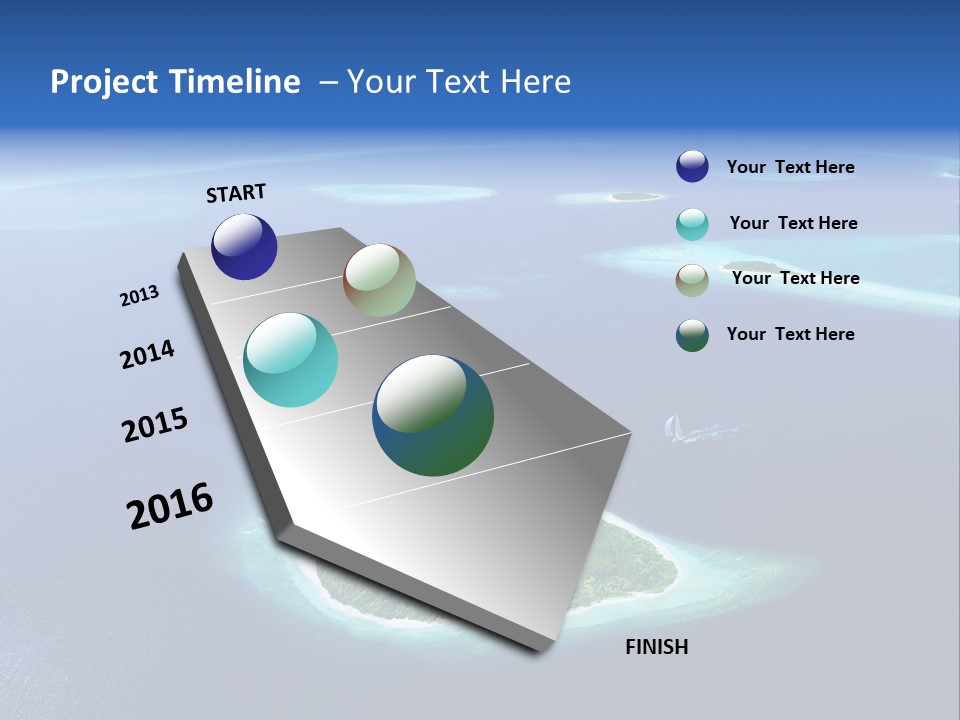 Project Timeline – Your Text Here

START

2013

2014

2015

2016

FINISH

Your Text Here

Your Text Here

Your Text Here

Your Text Here